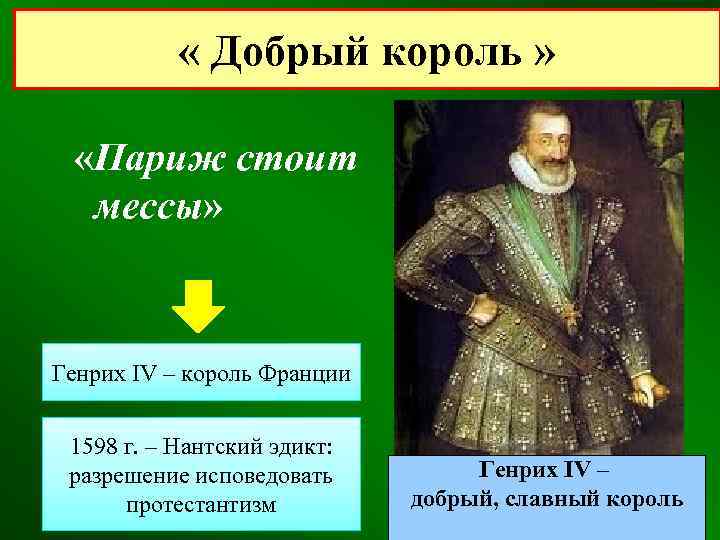 « Добрый король »

«Париж стоит мессы»

Генрих IV – король Франции

1598 г. – Нантский эдикт: разрешение исповедовать протестантизм

Генрих IV – добрый, славный король